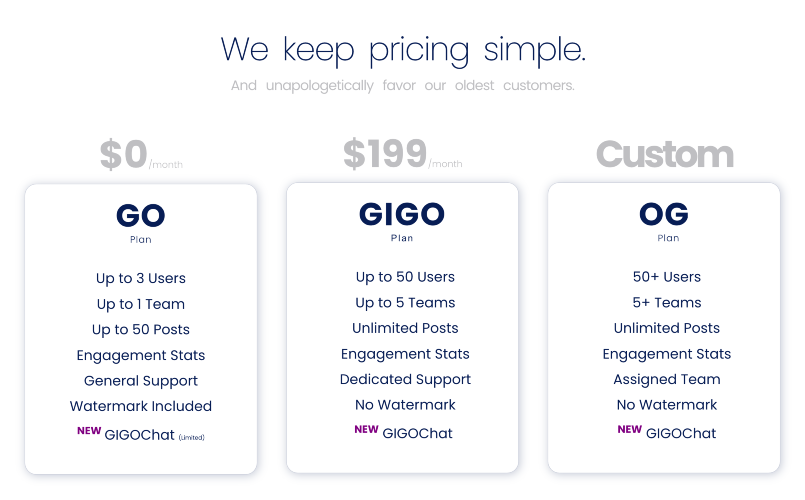 We keep pricing simple.
And unapologetically favor our oldest customers.

$0/month

GO
Plan

Up to 3 Users
Up to 1 Team
Up to 50 Posts
Engagement Stats
General Support
Watermark Included
NEW GIGOChat (Limited)

$199/month

GIGO
Plan

Up to 50 Users
Up to 5 Teams
Unlimited Posts
Engagement Stats
Dedicated Support
No Watermark
NEW GIGOChat

Custom

OG
Plan

50+ Users
5+ Teams
Unlimited Posts
Engagement Stats
Assigned Team
No Watermark
NEW GIGOChat